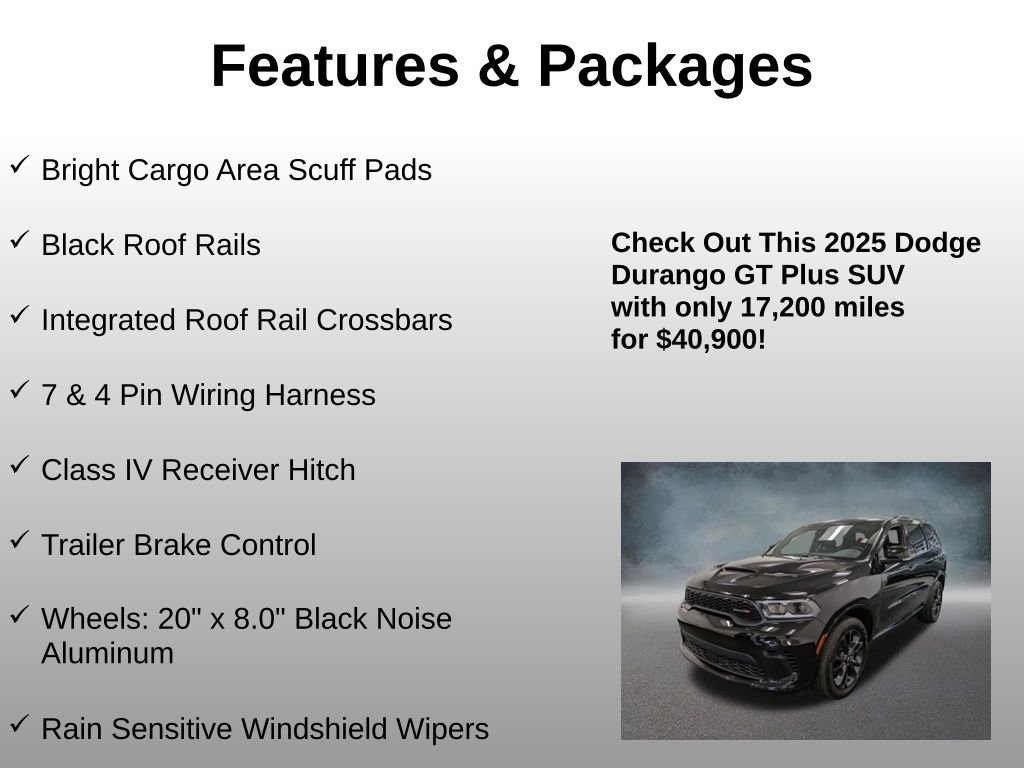 Features & Packages

✓ Bright Cargo Area Scuff Pads

✓ Black Roof Rails

✓ Integrated Roof Rail Crossbars

✓ 7 & 4 Pin Wiring Harness

✓ Class IV Receiver Hitch

✓ Trailer Brake Control

✓ Wheels: 20" x 8.0" Black Noise Aluminum

✓ Rain Sensitive Windshield Wipers

Check Out This 2025 Dodge Durango GT Plus SUV with only 17,200 miles for $40,900!